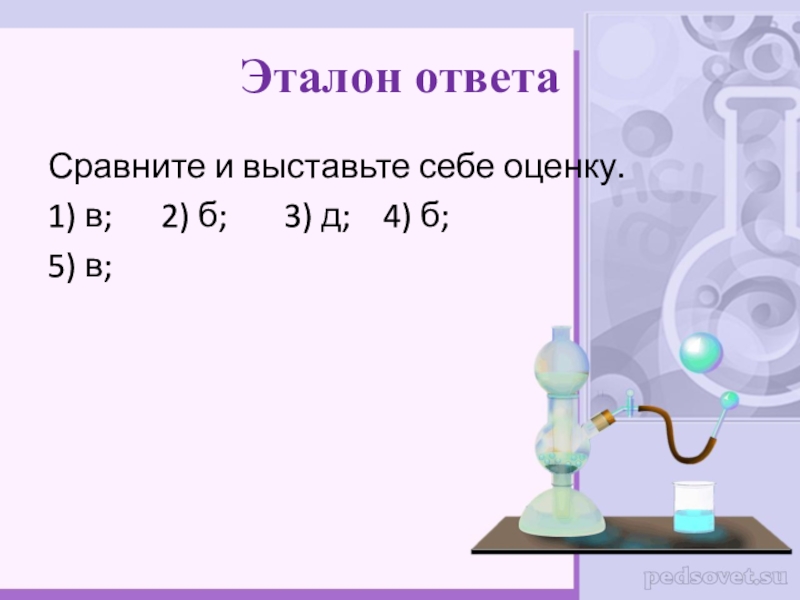 Эталон ответа

Сравните и выставьте себе оценку.

1) в; 2) б; 3) д; 4) б;

5) в;

HCl

pedsovet.su